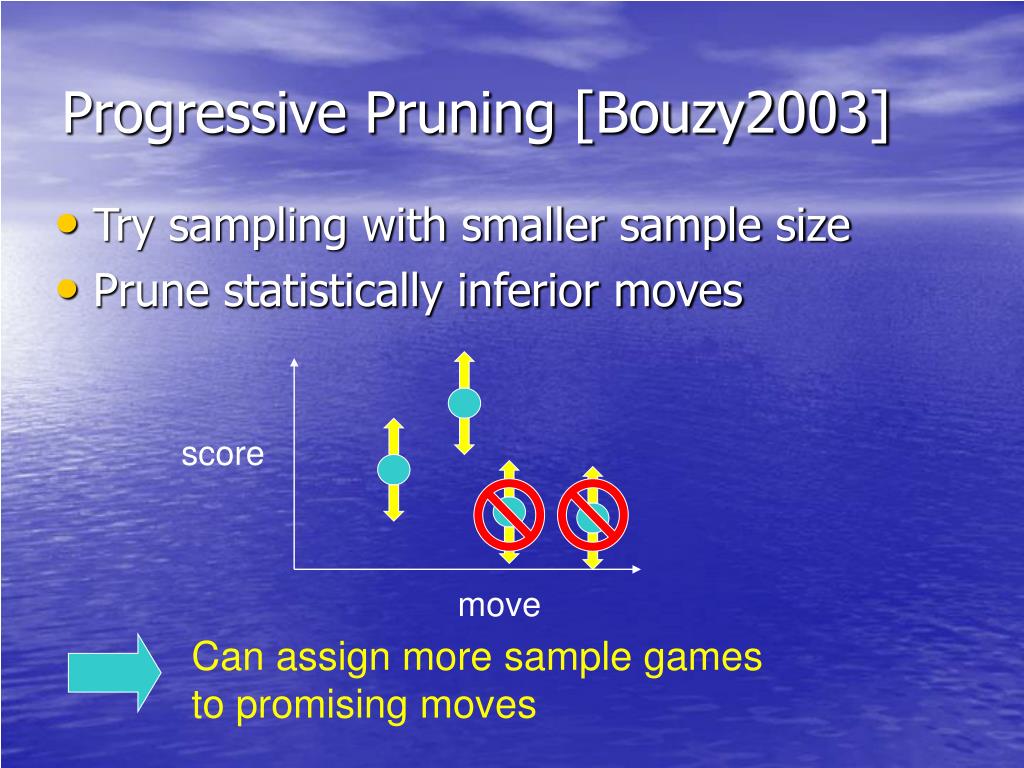 Progressive Pruning [Bouzy2003]

• Try sampling with smaller sample size
• Prune statistically inferior moves

score

move

Can assign more sample games to promising moves